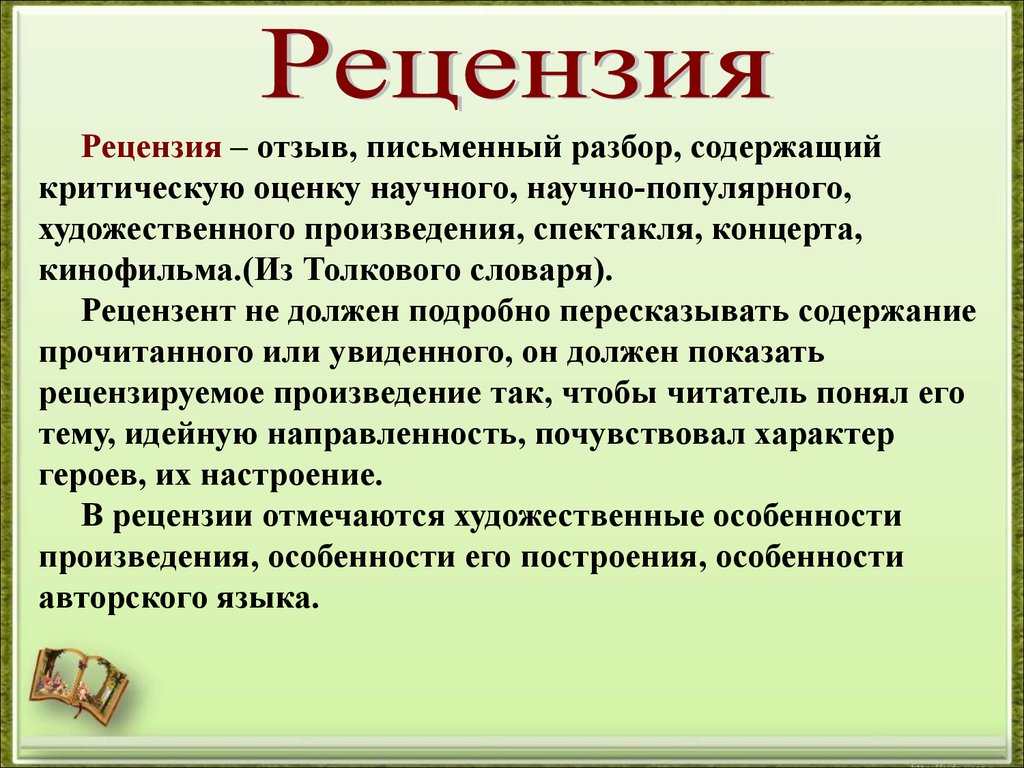 Рецензия

Рецензия – отзыв, письменный разбор, содержащий критическую оценку научного, научно-популярного, художественного произведения, спектакля, концерта, кинофильма.(Из Толкового словаря).

Рецензент не должен подробно пересказывать содержание прочитанного или увиденного, он должен показать рецензируемое произведение так, чтобы читатель понял его тему, идейную направленность, почувствовал характер героев, их настроение.

В рецензии отмечаются художественные особенности произведения, особенности его построения, особенности авторского языка.